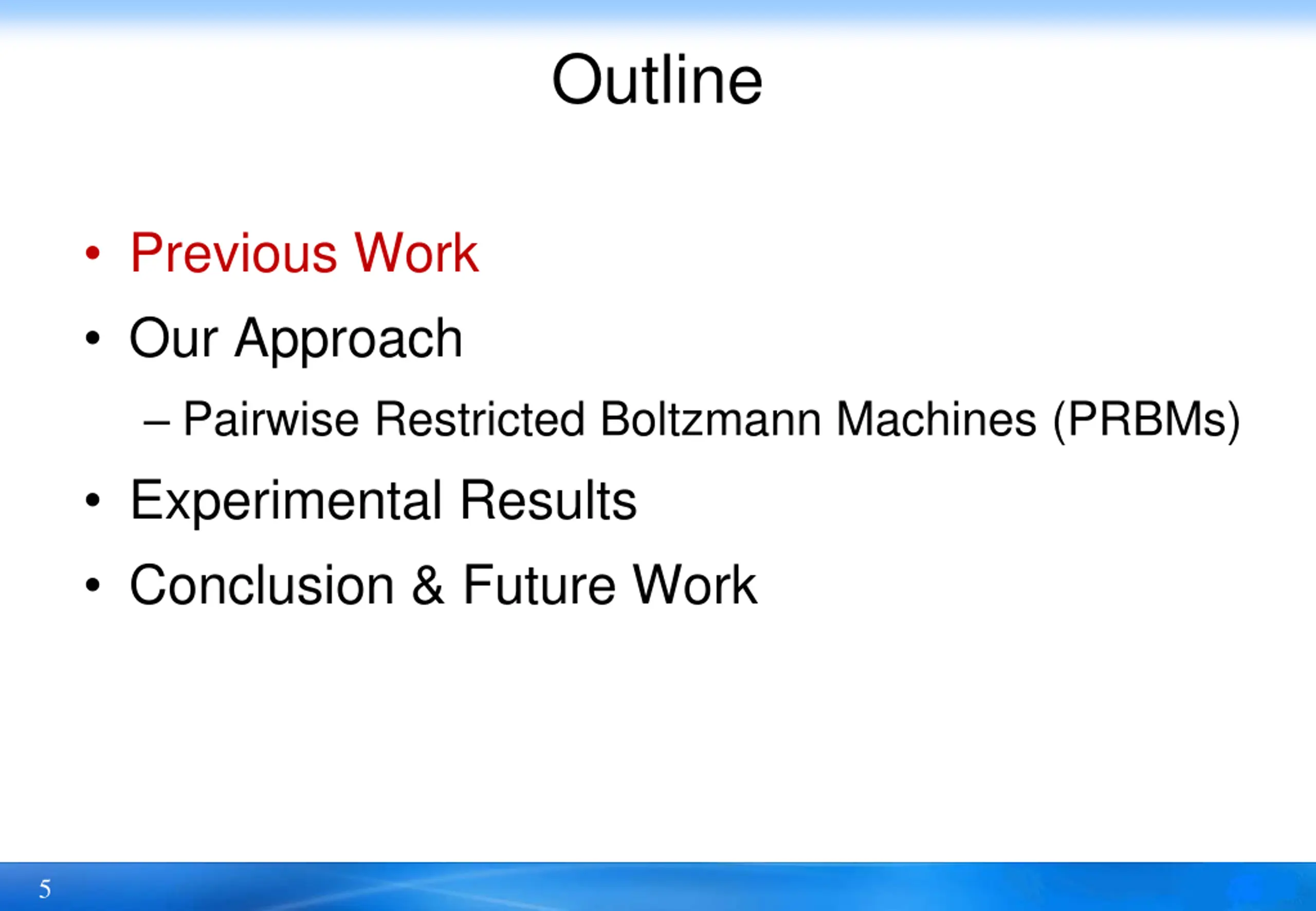 Outline

• Previous Work
• Our Approach
– Pairwise Restricted Boltzmann Machines (PRBMs)
• Experimental Results
• Conclusion & Future Work

5